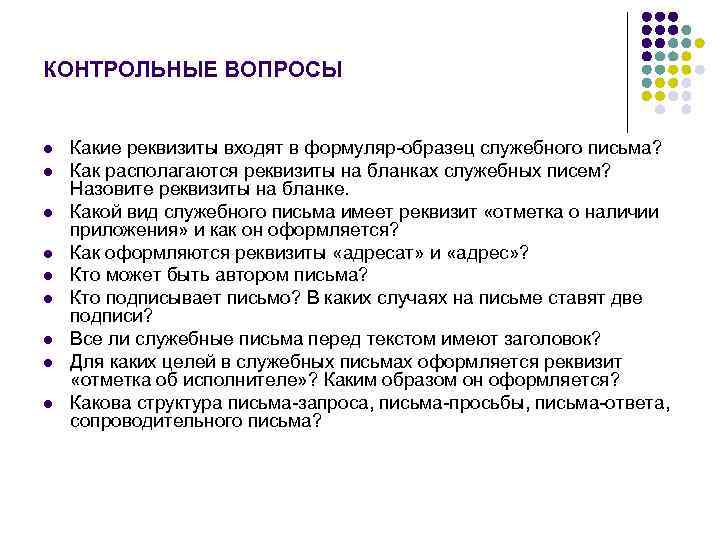 КОНТРОЛЬНЫЕ ВОПРОСЫ

- Какие реквизиты входят в формуляр-образец служебного письма?
- Как располагаются реквизиты на бланках служебных писем? Назовите реквизиты на бланке.
- Какой вид служебного письма имеет реквизит «отметка о наличии приложения» и как он оформляется?
- Как оформляются реквизиты «адресат» и «адрес»?
- Кто может быть автором письма?
- Кто подписывает письмо? В каких случаях на письме ставят две подписи?
- Все ли служебные письма перед текстом имеют заголовок?
- Для каких целей в служебных письмах оформляется реквизит «отметка об исполнителе»? Каким образом он оформляется?
- Какова структура письма-запроса, письма-просьбы, письма-ответа, сопроводительного письма?